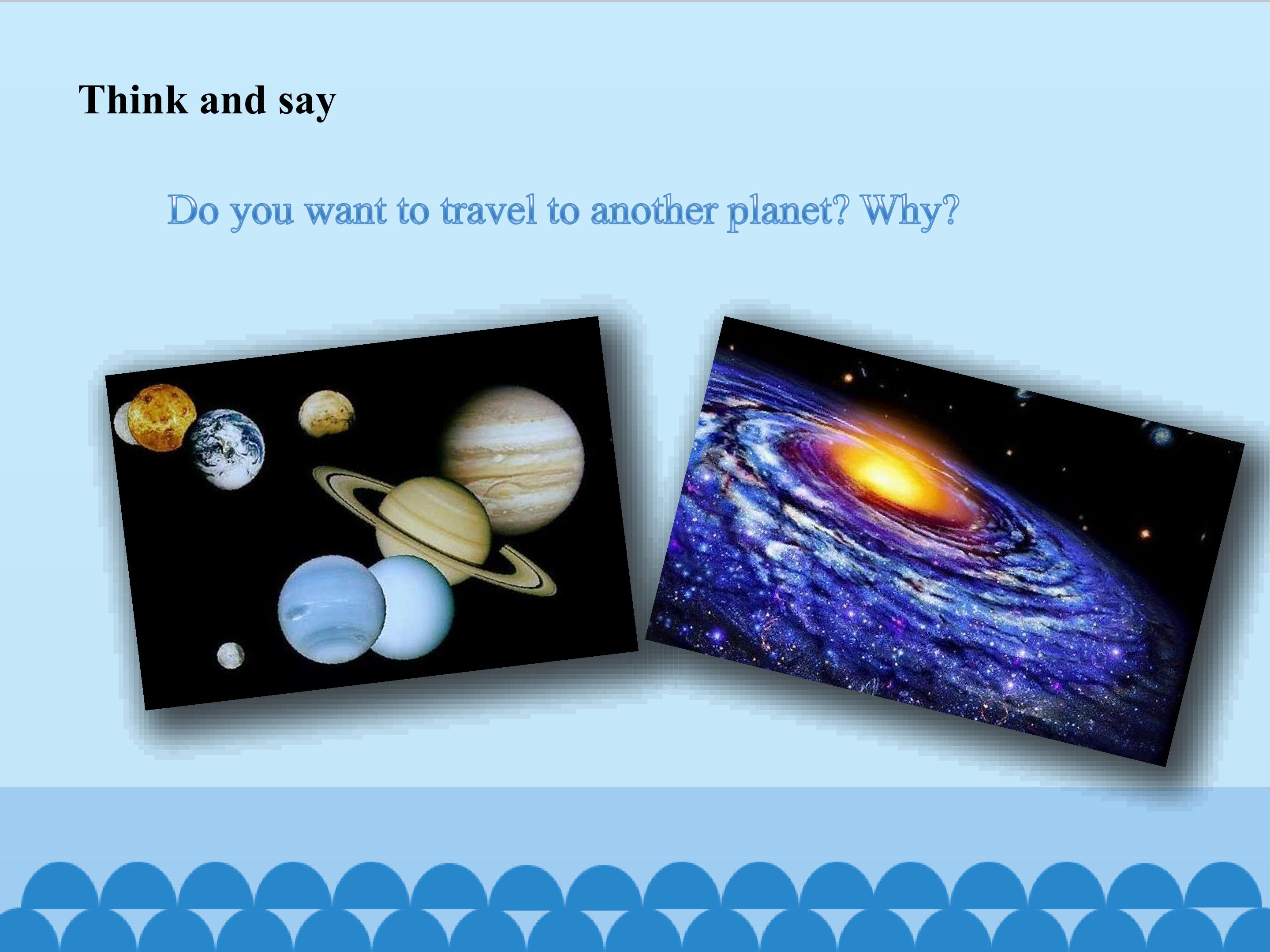 Think and say

Do you want to travel to another planet? Why?